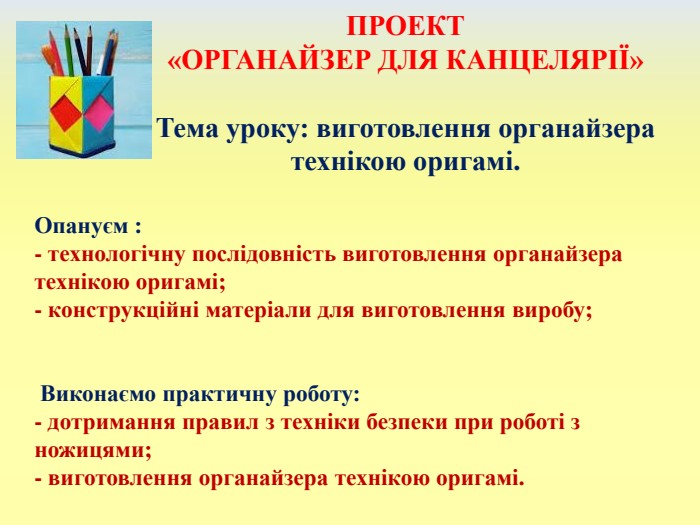 ПРОЕКТ
«ОРГАНАЙЗЕР ДЛЯ КАНЦЕЛЯРІЇ»

Тема уроку: виготовлення органайзера технікою оригамі.

Опануєм :
- технологічну послідовність виготовлення органайзера технікою оригамі;
- конструкційні матеріали для виготовлення виробу;

Виконаємо практичну роботу:
- дотримання правил з техніки безпеки при роботі з ножицями;
- виготовлення органайзера технікою оригамі.